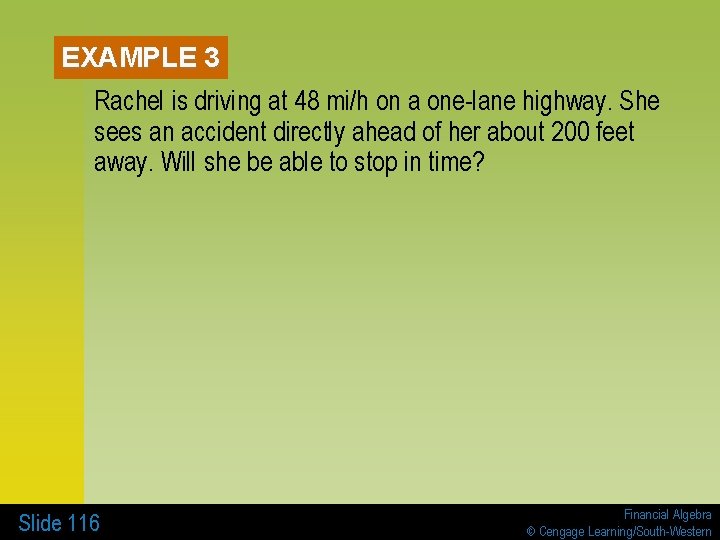 EXAMPLE 3

Rachel is driving at 48 mi/h on a one-lane highway. She sees an accident directly ahead of her about 200 feet away. Will she be able to stop in time?

Slide 116

Financial Algebra
© Cengage Learning/South-Western